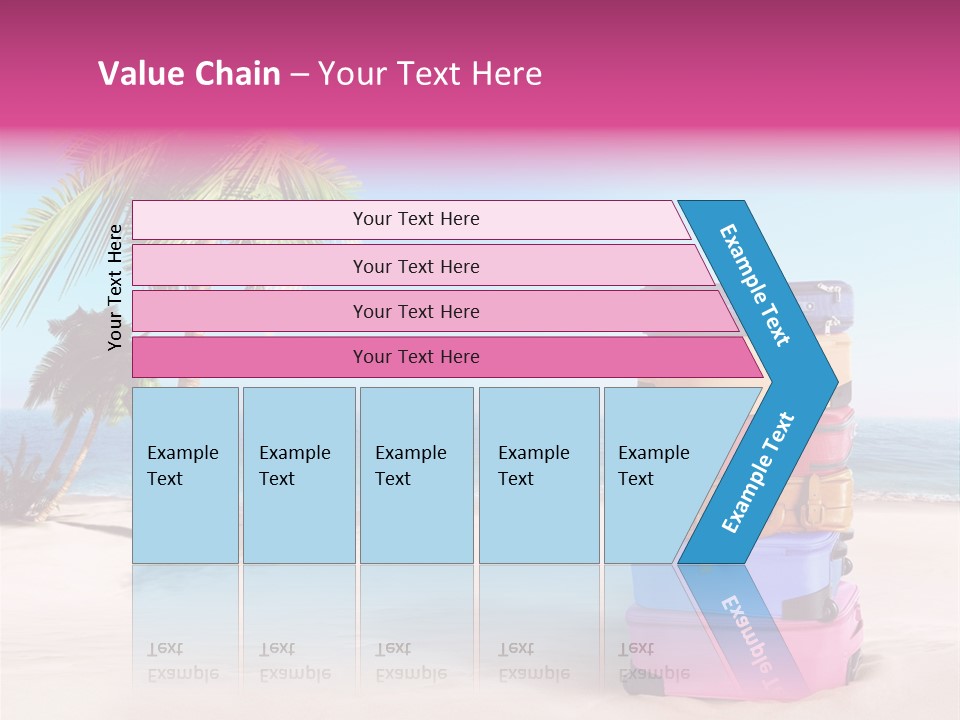 Value Chain – Your Text Here

Your Text Here

Your Text Here

Your Text Here

Your Text Here

Your Text Here

Example Text

Example Text

Example Text

Example Text

Example Text

Example Text

Example Text